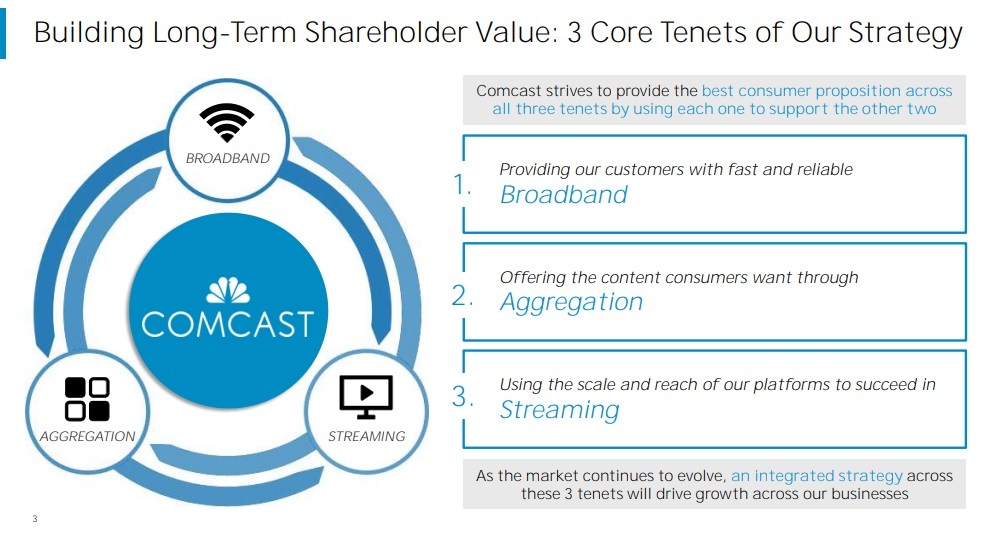 Building Long-Term Shareholder Value: 3 Core Tenets of Our Strategy

BROADBAND

COMCAST

AGGREGATION

STREAMING

Comcast strives to provide the best consumer proposition across all three tenets by using each one to support the other two

1. Providing our customers with fast and reliable Broadband

2. Offering the content consumers want through Aggregation

3. Using the scale and reach of our platforms to succeed in Streaming

As the market continues to evolve, an integrated strategy across these 3 tenets will drive growth across our businesses

3